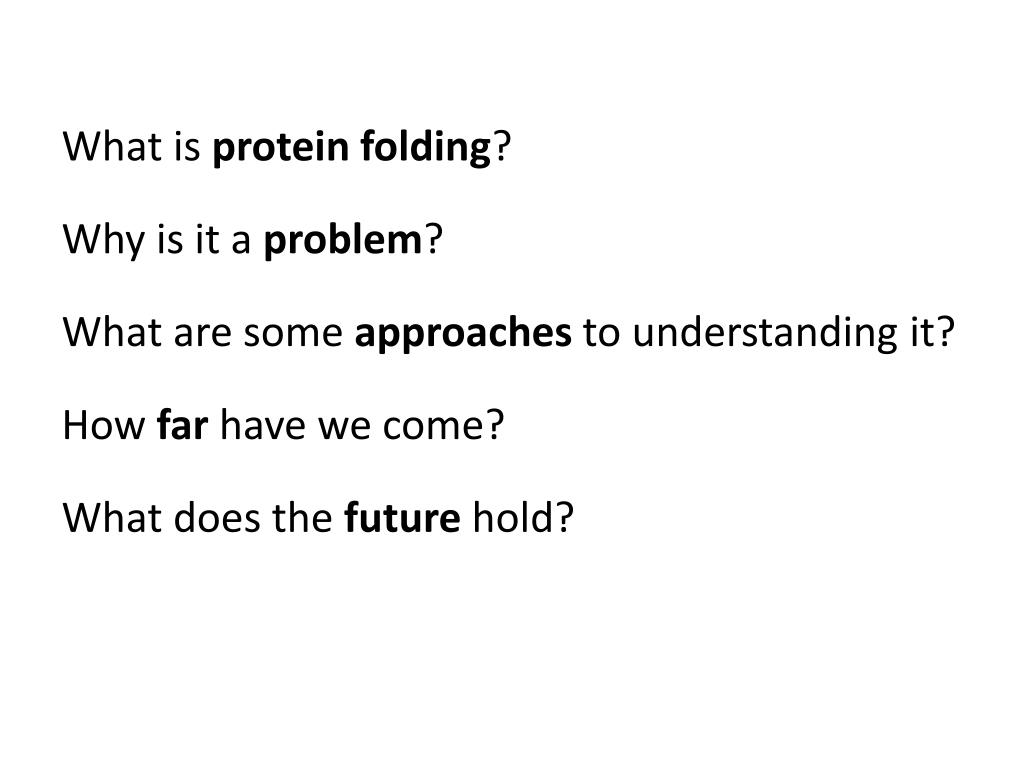 What is protein folding?

Why is it a problem?

What are some approaches to understanding it?

How far have we come?

What does the future hold?